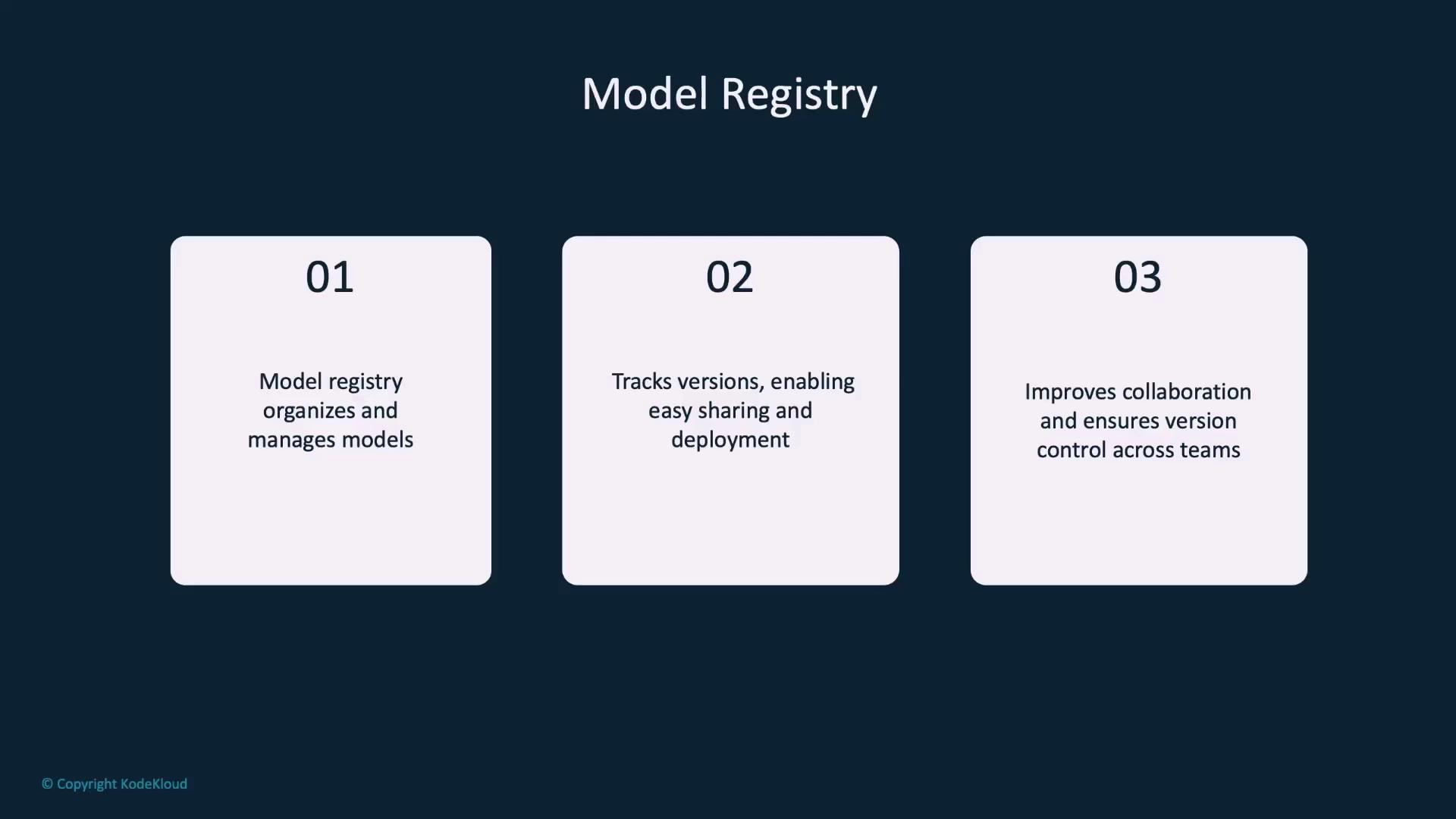 Model Registry

01

Model registry organizes and manages models

02

Tracks versions, enabling easy sharing and deployment

03

Improves collaboration and ensures version control across teams

© Copyright KodeKloud